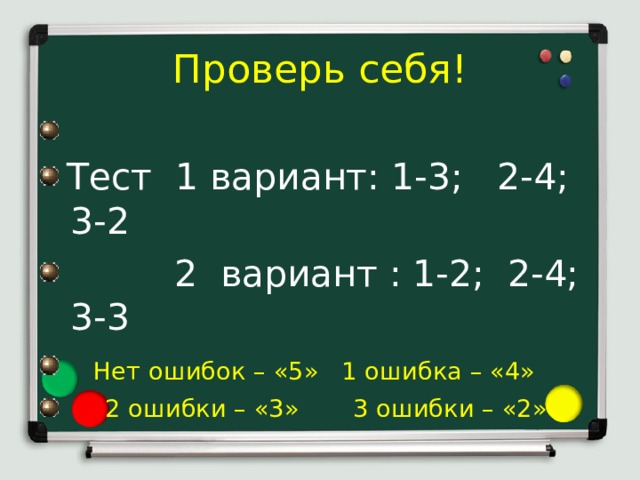 Проверь себя!

Тест 1 вариант: 1-3; 2-4; 3-2

2 вариант : 1-2; 2-4; 3-3

Нет ошибок – «5» 1 ошибка – «4»

2 ошибки – «3» 3 ошибки – «2»